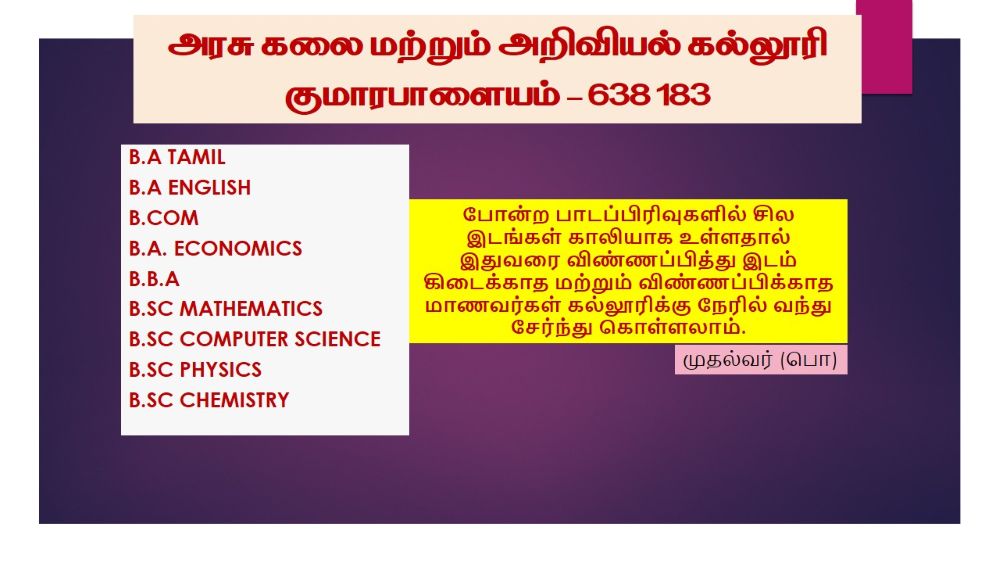 அரசு கலை மற்றும் அறிவியல் கல்லூரி
குமாரபாளையம் – 638 183

B.A TAMIL
B.A ENGLISH
B.COM
B.A. ECONOMICS
B.B.A
B.SC MATHEMATICS
B.SC COMPUTER SCIENCE
B.SC PHYSICS
B.SC CHEMISTRY

போன்ற பாடப்பிரிவுகளில் சில இடங்கள் காலியாக உள்ளதால் இதுவரை விண்ணப்பித்து இடம் கிடைக்காத மற்றும் விண்ணப்பிக்காத மாணவர்கள் கல்லூரிக்கு நேரில் வந்து சேர்ந்து கொள்ளலாம்.

முதல்வர் (பொ)